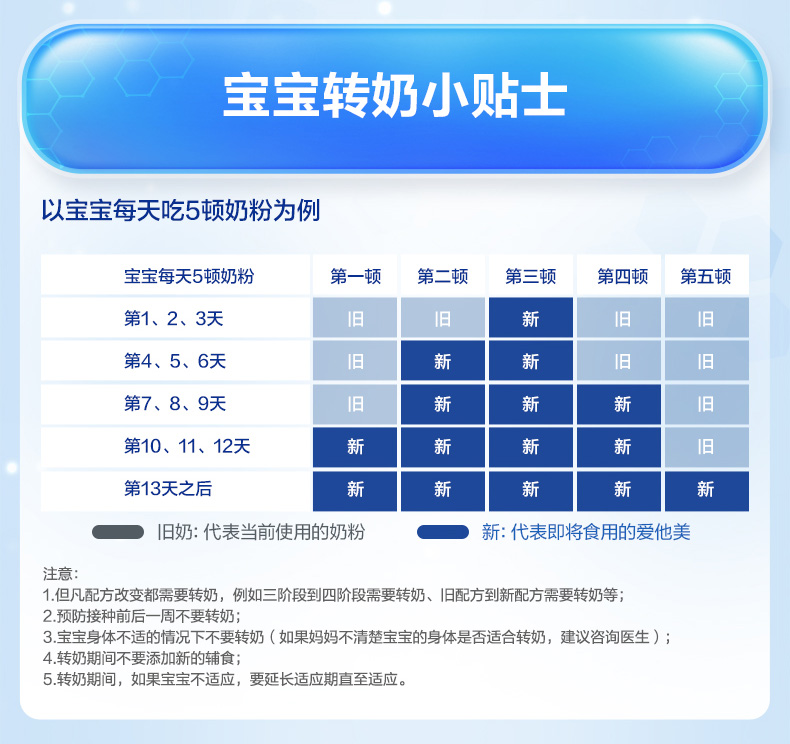 宝宝转奶小贴士

以宝宝每天吃5顿奶粉为例

| 宝宝每天5顿奶粉 | 第一顿 | 第二顿 | 第三顿 | 第四顿 | 第五顿 |
|---|---|---|---|---|---|
| 第1、2、3天 | 旧 | 旧 | 新 | 旧 | 旧 |
| 第4、5、6天 | 旧 | 新 | 新 | 旧 | 旧 |
| 第7、8、9天 | 旧 | 新 | 新 | 新 | 旧 |
| 第10、11、12天 | 新 | 新 | 新 | 新 | 旧 |
| 第13天之后 | 新 | 新 | 新 | 新 | 新 |

旧奶: 代表当前使用的奶粉
新: 代表即将食用的爱他美

注意:
1.但凡配方改变都需要转奶，例如三阶段到四阶段需要转奶、旧配方到新配方需要转奶等;
2.预防接种前后一周不要转奶;
3.宝宝身体不适的情况下不要转奶（如果妈妈不清楚宝宝的身体是否适合转奶，建议咨询医生）;
4.转奶期间不要添加新的辅食;
5.转奶期间，如果宝宝不适应，要延长适应期直至适应。